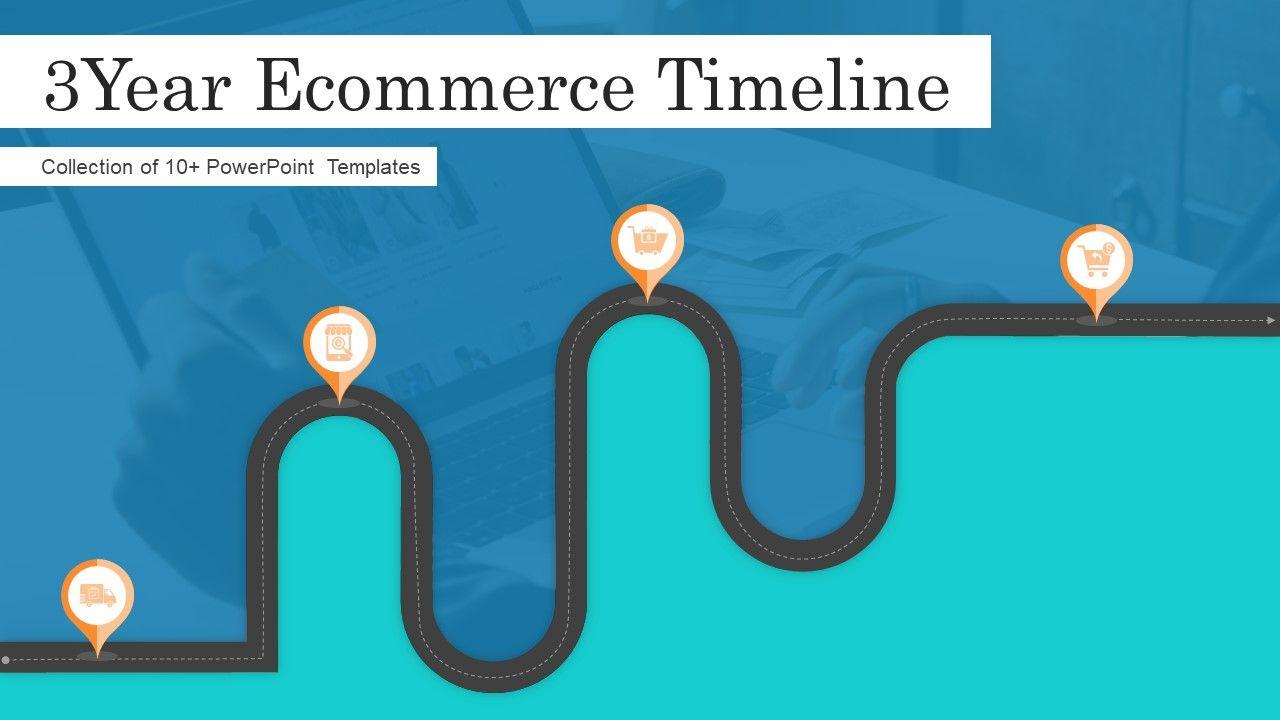 3Year Ecommerce Timeline

Collection of 10+ PowerPoint Templates